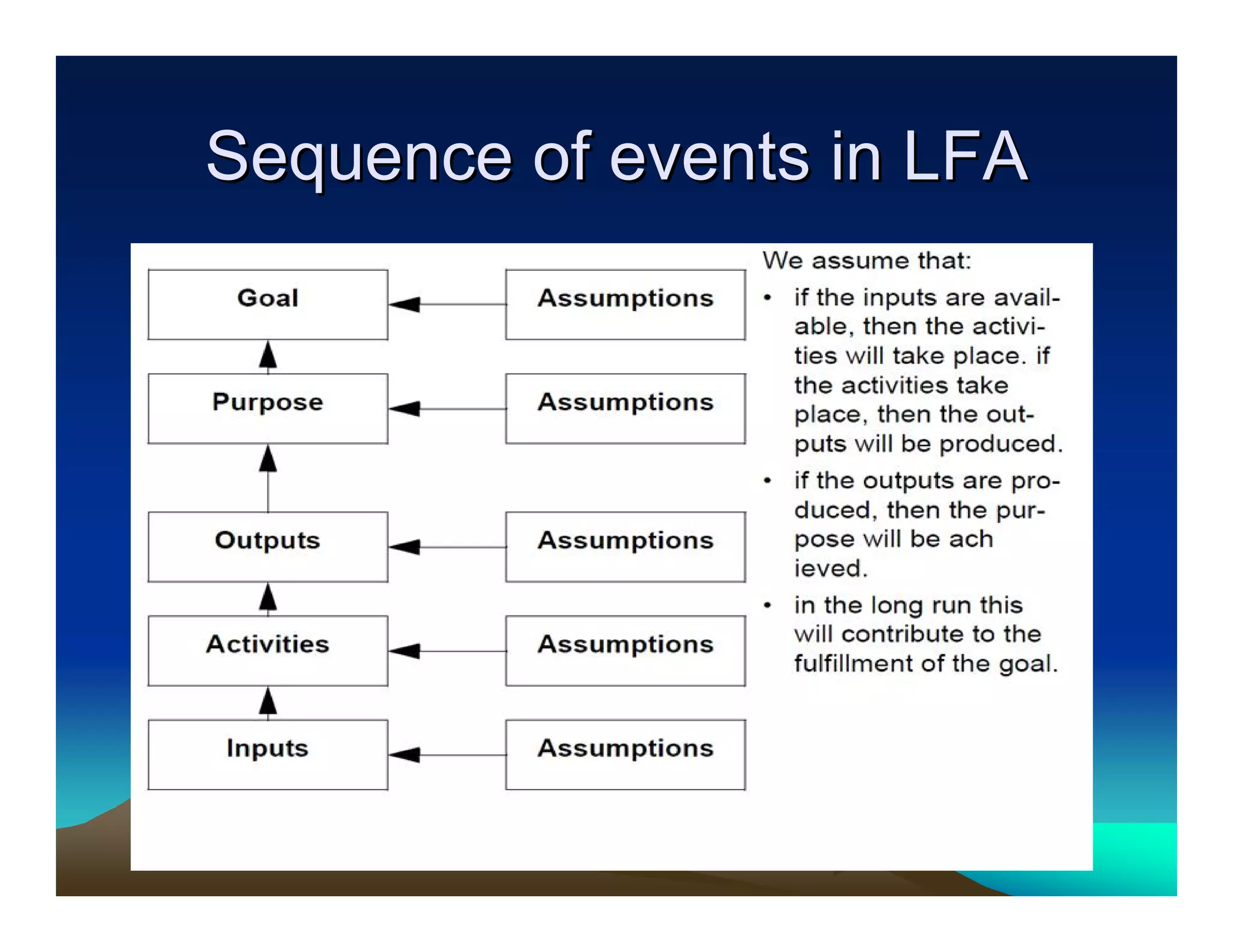 Sequence of events in LFA

Goal

Assumptions

Purpose

Assumptions

Outputs

Assumptions

Activities

Assumptions

Inputs

Assumptions

We assume that:

• if the inputs are available, then the activities will take place. if the activities take place, then the outputs will be produced.

• if the outputs are produced, then the purpose will be ach ieved.

• in the long run this will contribute to the fulfillment of the goal.